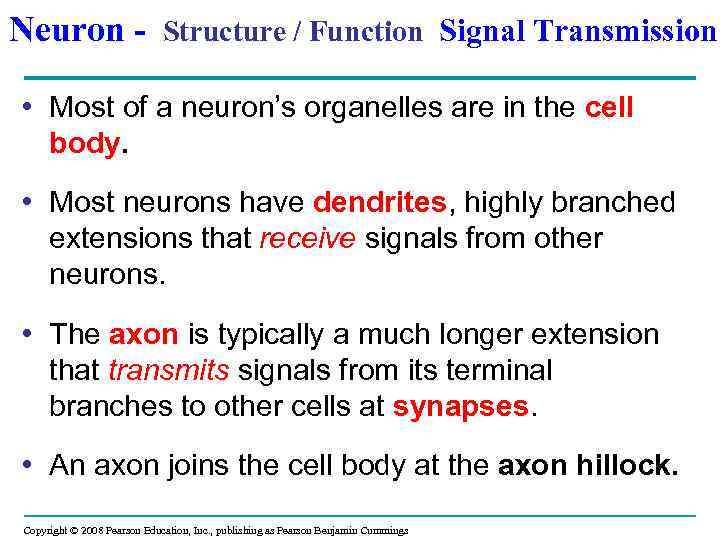 Neuron - Structure / Function Signal Transmission

• Most of a neuron's organelles are in the cell body.

• Most neurons have dendrites, highly branched extensions that receive signals from other neurons.

• The axon is typically a much longer extension that transmits signals from its terminal branches to other cells at synapses.

• An axon joins the cell body at the axon hillock.

Copyright © 2008 Pearson Education, Inc., publishing as Pearson Benjamin Cummings